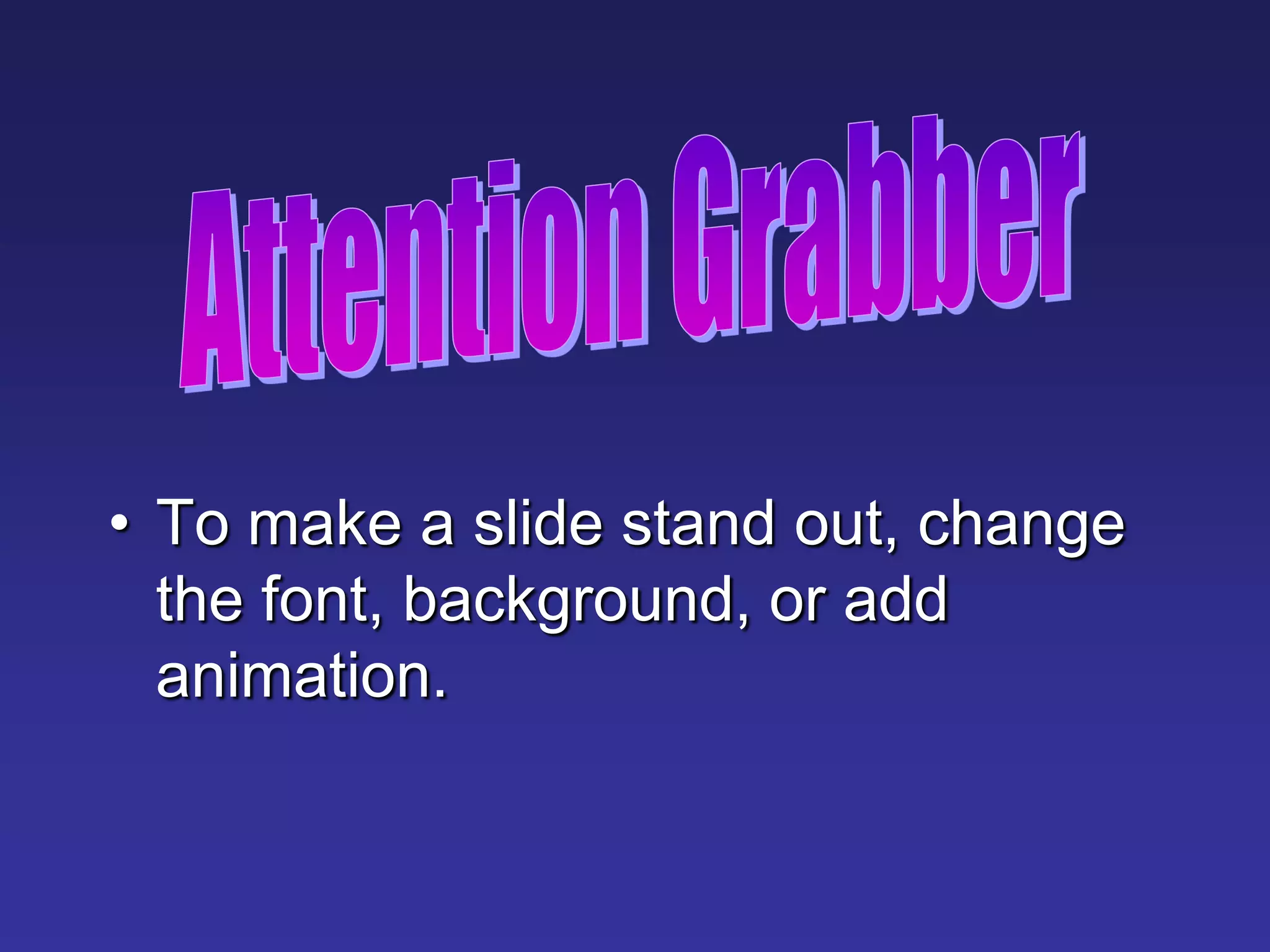 Attention Grabber

• To make a slide stand out, change the font, background, or add animation.